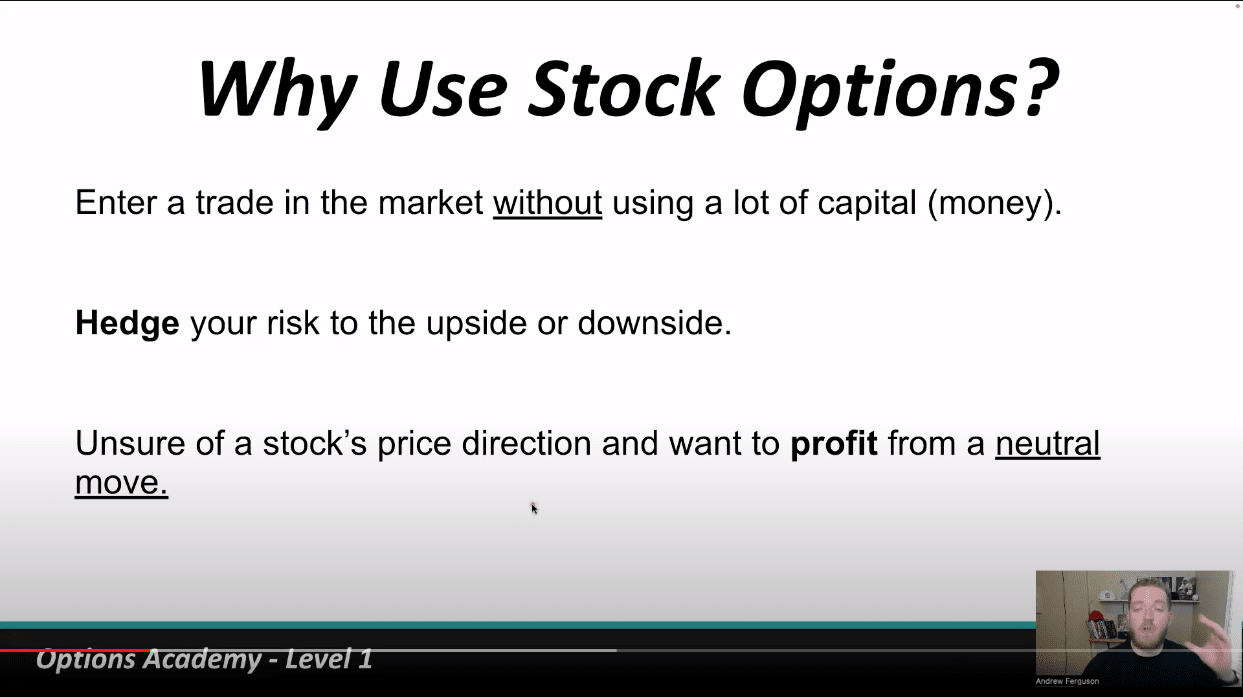 Why Use Stock Options?

Enter a trade in the market without using a lot of capital (money).

Hedge your risk to the upside or downside.

Unsure of a stock's price direction and want to profit from a neutral move.

Options Academy - Level 1

Andrew Ferguson